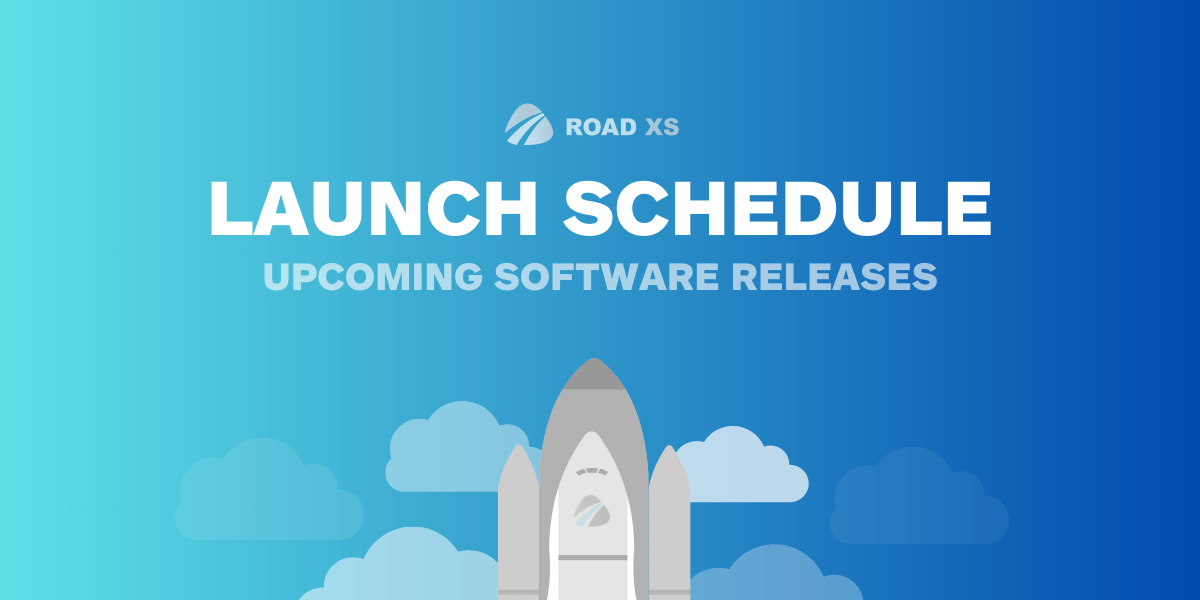 ROAD XS

LAUNCH SCHEDULE

UPCOMING SOFTWARE RELEASES